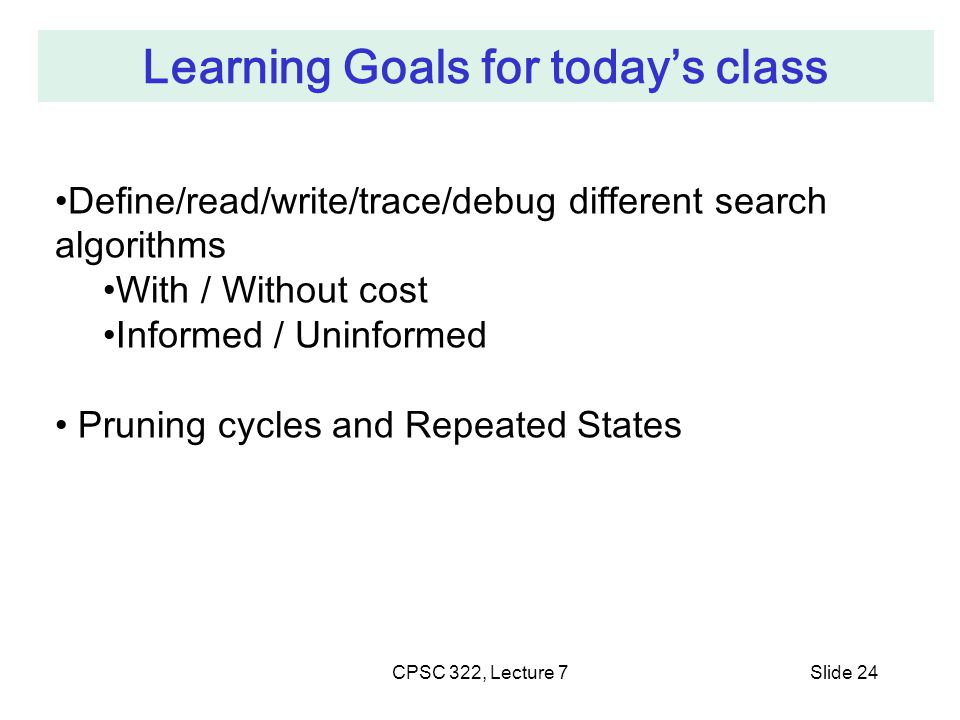 Learning Goals for today's class

•Define/read/write/trace/debug different search algorithms
•With / Without cost
•Informed / Uninformed

• Pruning cycles and Repeated States

CPSC 322, Lecture 7

Slide 24